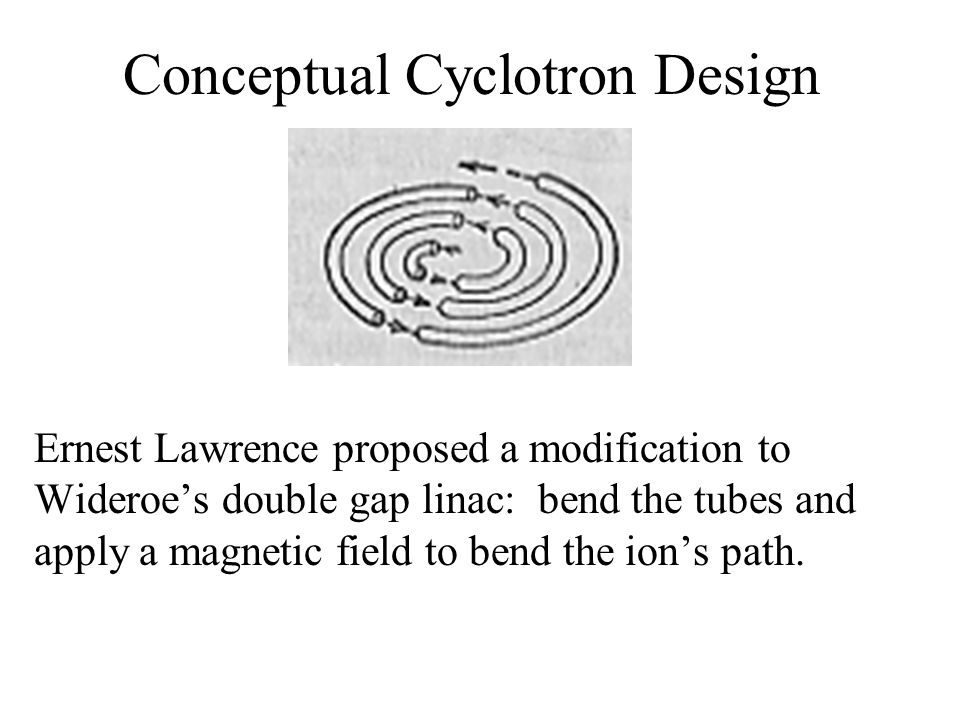 Conceptual Cyclotron Design

Ernest Lawrence proposed a modification to Wideroe’s double gap linac:  bend the tubes and apply a magnetic field to bend the ion’s path.